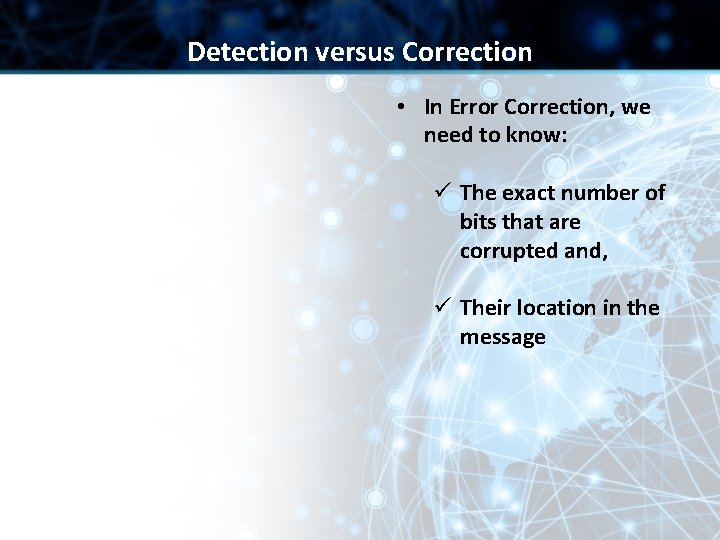 Detection versus Correction

• In Error Correction, we need to know:

✓ The exact number of bits that are corrupted and,

✓ Their location in the message